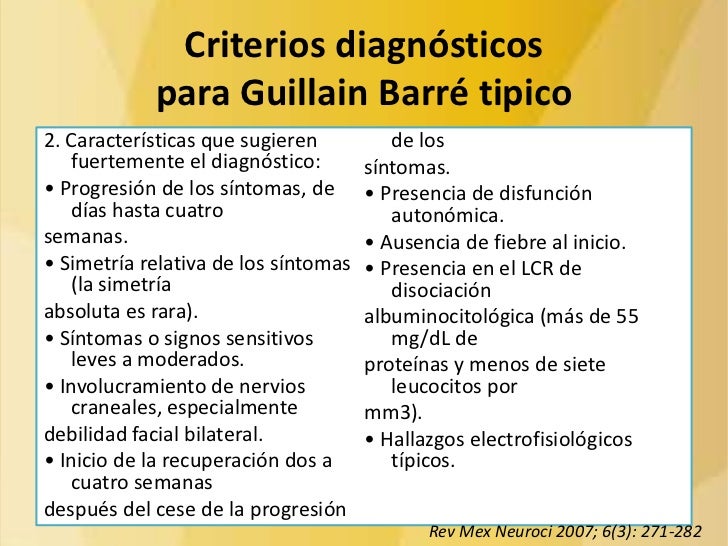 Criterios diagnósticos para Guillain Barré tipico

2. Características que sugieren fuertemente el diagnóstico:

• Progresión de los síntomas, de días hasta cuatro

semanas.

• Simetría relativa de los síntomas (la simetría

absoluta es rara).

• Síntomas o signos sensitivos leves a moderados.

• Involucramiento de nervios craneales, especialmente

debilidad facial bilateral.

• Inicio de la recuperación dos a cuatro semanas

después del cese de la progresión de los

síntomas.

• Presencia de disfunción autonómica.

• Ausencia de fiebre al inicio.

• Presencia en el LCR de disociación

albuminocitológica (más de 55 mg/dL de

proteínas y menos de siete leucocitos por

mm3).

• Hallazgos electrofisiológicos típicos.

Rev Mex Neuroci 2007; 6(3): 271-282